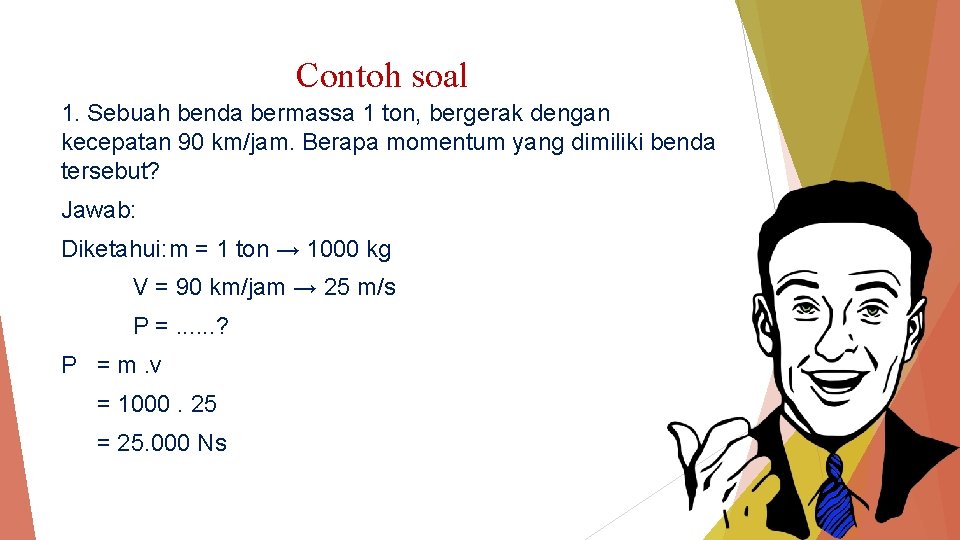 Contoh soal

1. Sebuah benda bermassa 1 ton, bergerak dengan kecepatan 90 km/jam. Berapa momentum yang dimiliki benda tersebut?

Jawab:

Diketahui: m = 1 ton → 1000 kg

V = 90 km/jam → 25 m/s

P = ......?

P = m .v

= 1000 . 25

= 25.000 Ns